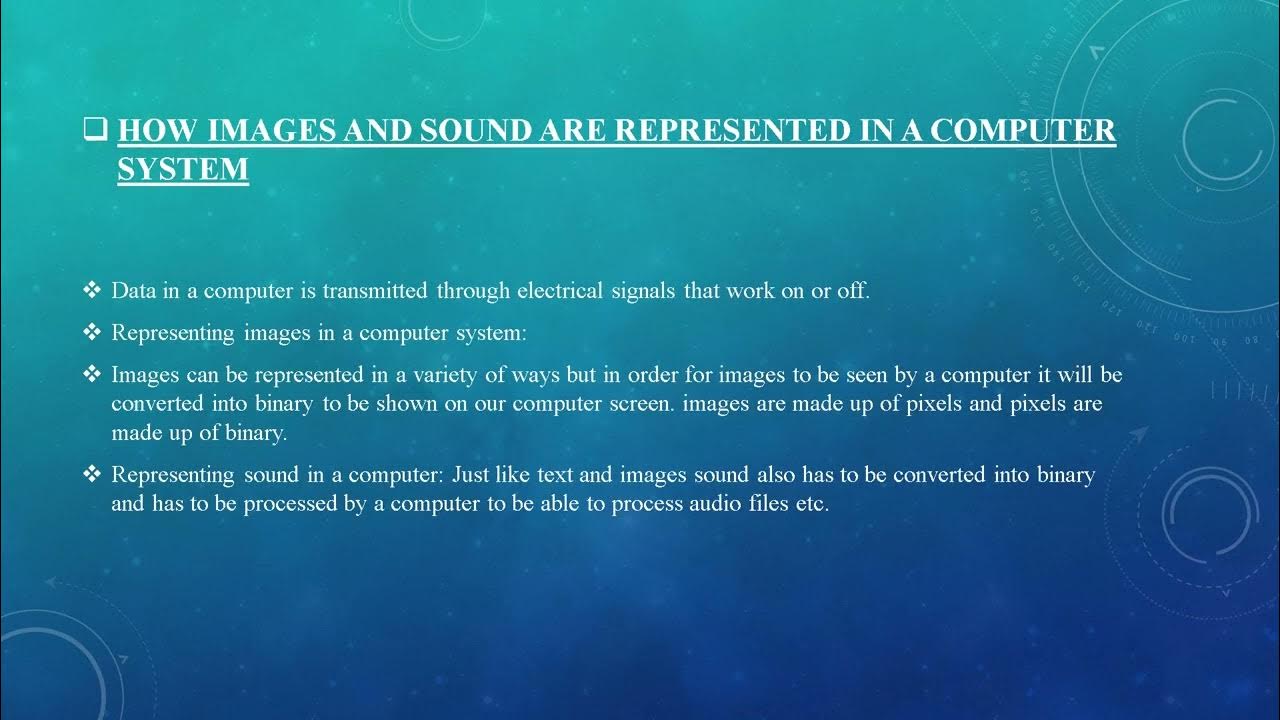 ❑ HOW IMAGES AND SOUND ARE REPRESENTED IN A COMPUTER SYSTEM

❖ Data in a computer is transmitted through electrical signals that work on or off.

❖ Representing images in a computer system:

❖ Images can be represented in a variety of ways but in order for images to be seen by a computer it will be converted into binary to be shown on our computer screen. images are made up of pixels and pixels are made up of binary.

❖ Representing sound in a computer: Just like text and images sound also has to be converted into binary and has to be processed by a computer to be able to process audio files etc.